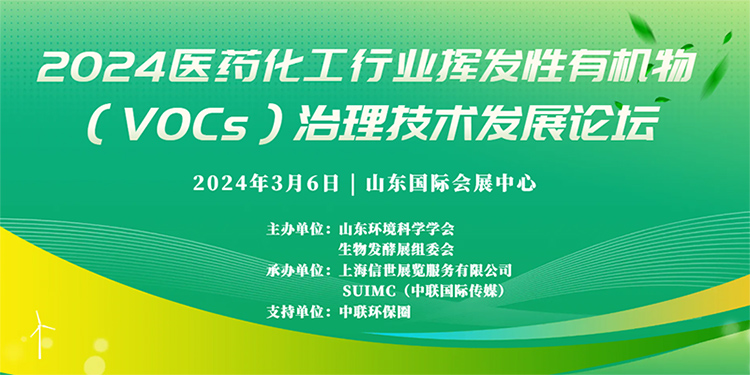 2024医药化工行业挥发性有机物（VOCs）治理技术发展论坛

2024年3月6日 | 山东国际会展中心

主办单位：山东环境科学学会
生物发酵展组委会
承办单位：上海信世展览服务有限公司
SUIMC（中联国际传媒）
支持单位：中联环保圈